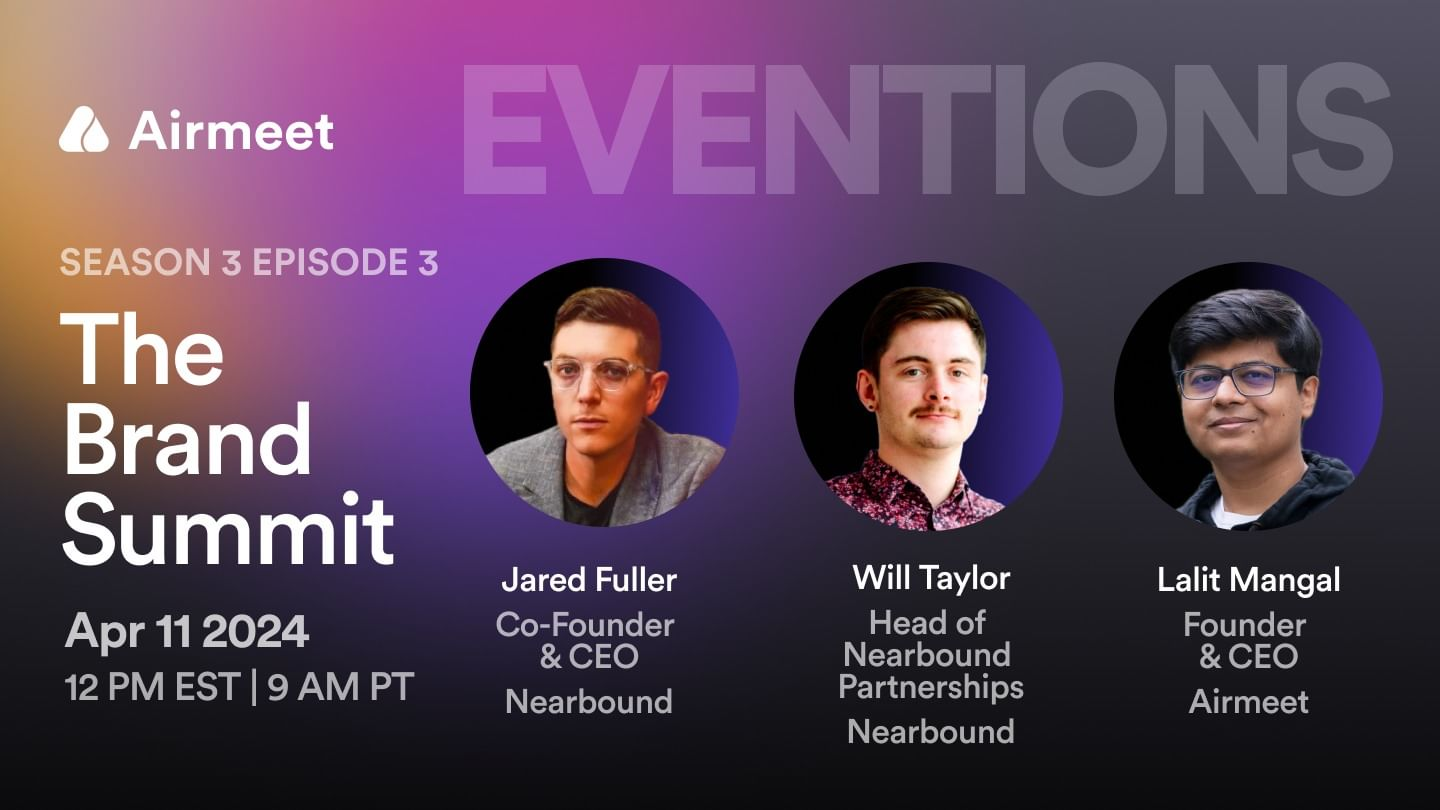 Airmeet

EVENTIONS

SEASON 3 EPISODE 3

The Brand Summit

Apr 11 2024
12 PM EST | 9 AM PT

Jared Fuller
Co-Founder & CEO
Nearbound

Will Taylor
Head of Nearbound Partnerships
Nearbound

Lalit Mangal
Founder & CEO
Airmeet